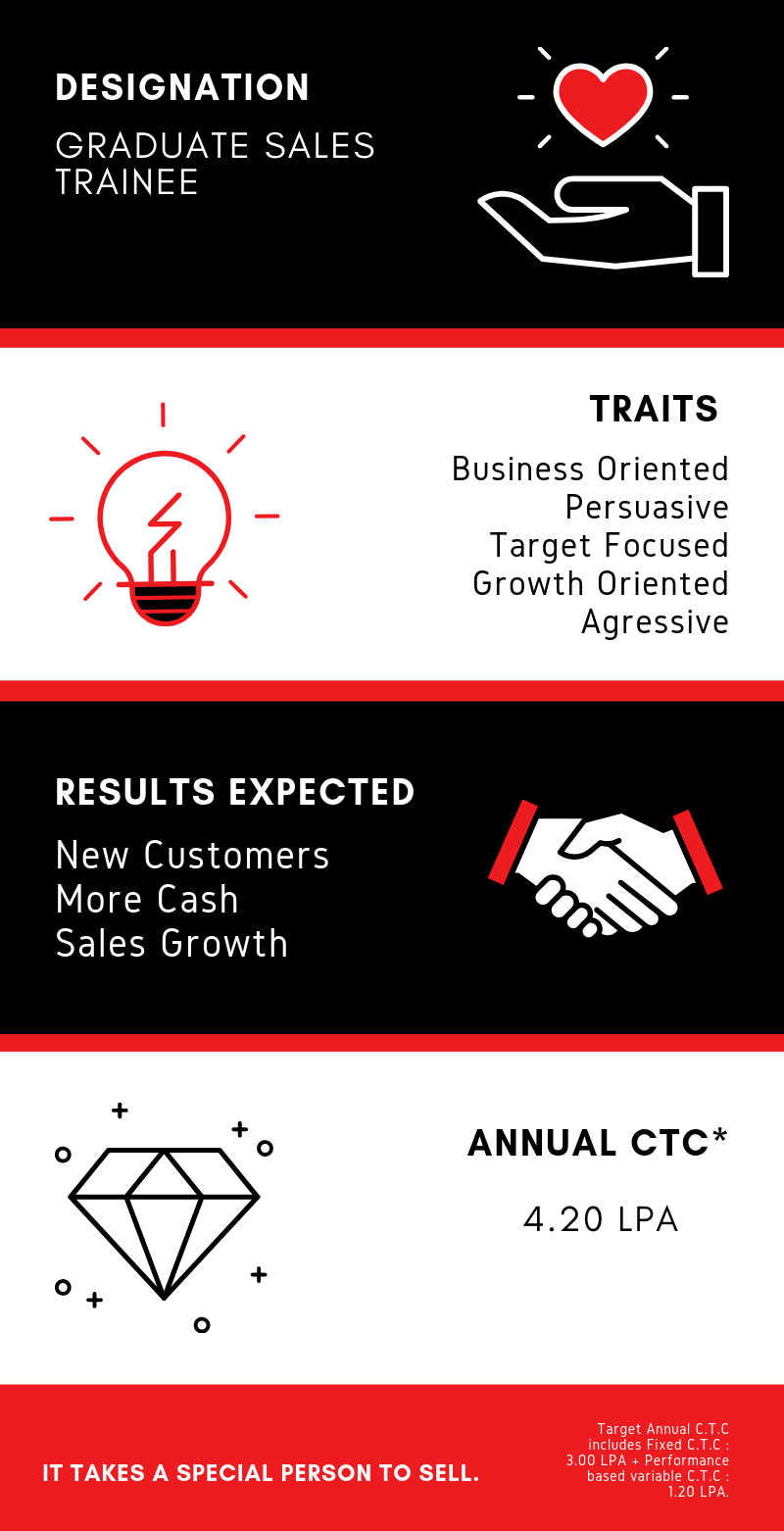 DESIGNATION

GRADUATE SALES TRAINEE

TRAITS

Business Oriented
Persuasive
Target Focused
Growth Oriented
Agressive

RESULTS EXPECTED

New Customers
More Cash
Sales Growth

ANNUAL CTC*

4.20 LPA

IT TAKES A SPECIAL PERSON TO SELL.

Target Annual C.T.C includes Fixed C.T.C : 3.00 LPA + Performance based variable C.T.C : 1.20 LPA.